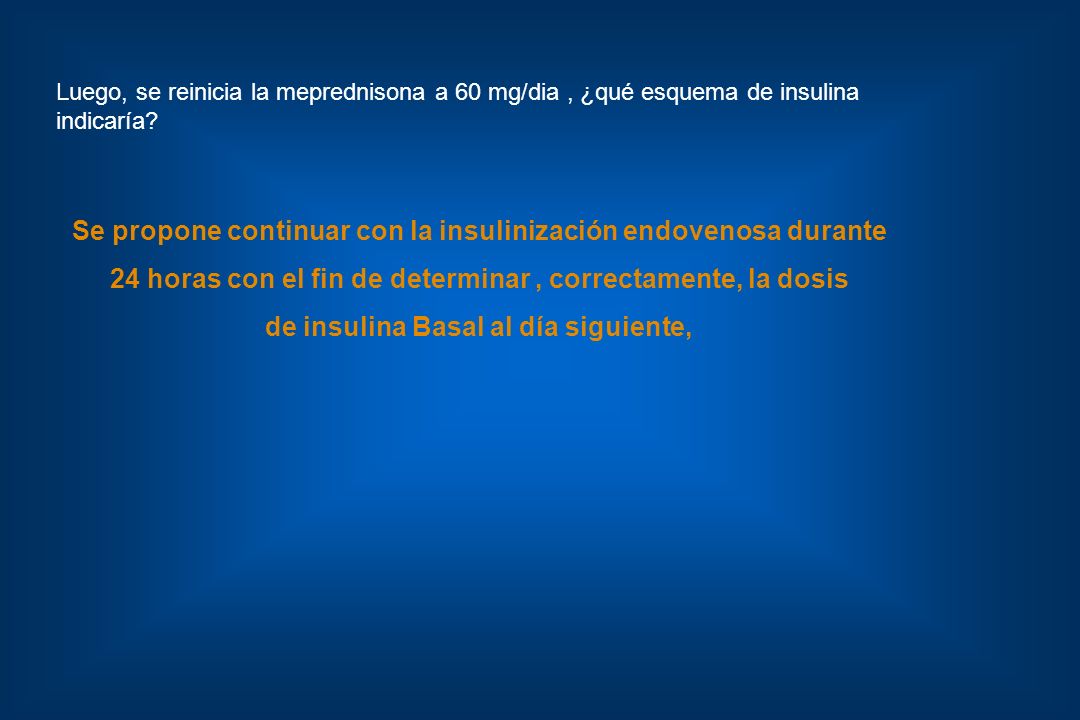 Luego, se reinicia la meprednisona a 60 mg/dia , ¿qué esquema de insulina indicaría?

Se propone continuar con la insulinización endovenosa durante 24 horas con el fin de determinar , correctamente, la dosis de insulina Basal al día siguiente,